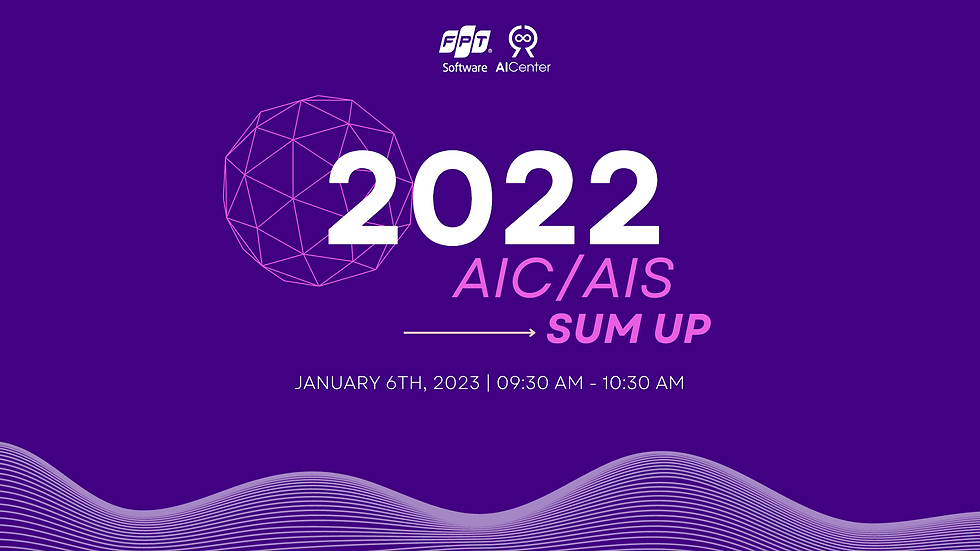 FPT Software AICenter

2022

AIC/AIS

SUM UP

JANUARY 6TH, 2023 | 09:30 AM - 10:30 AM